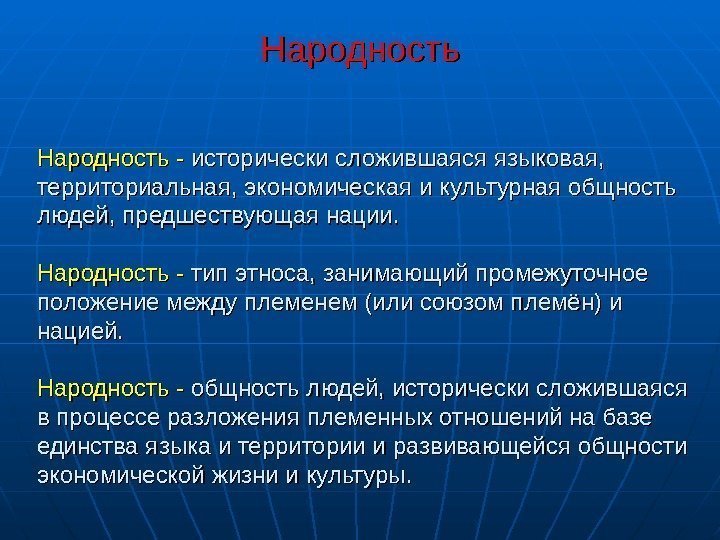 Народность

Народность - исторически сложившаяся языковая, территориальная, экономическая и культурная общность людей, предшествующая нации.

Народность - тип этноса, занимающий промежуточное положение между племенем (или союзом племён) и нацией.

Народность - общность людей, исторически сложившаяся в процессе разложения племенных отношений на базе единства языка и территории и развивающейся общности экономической жизни и культуры.